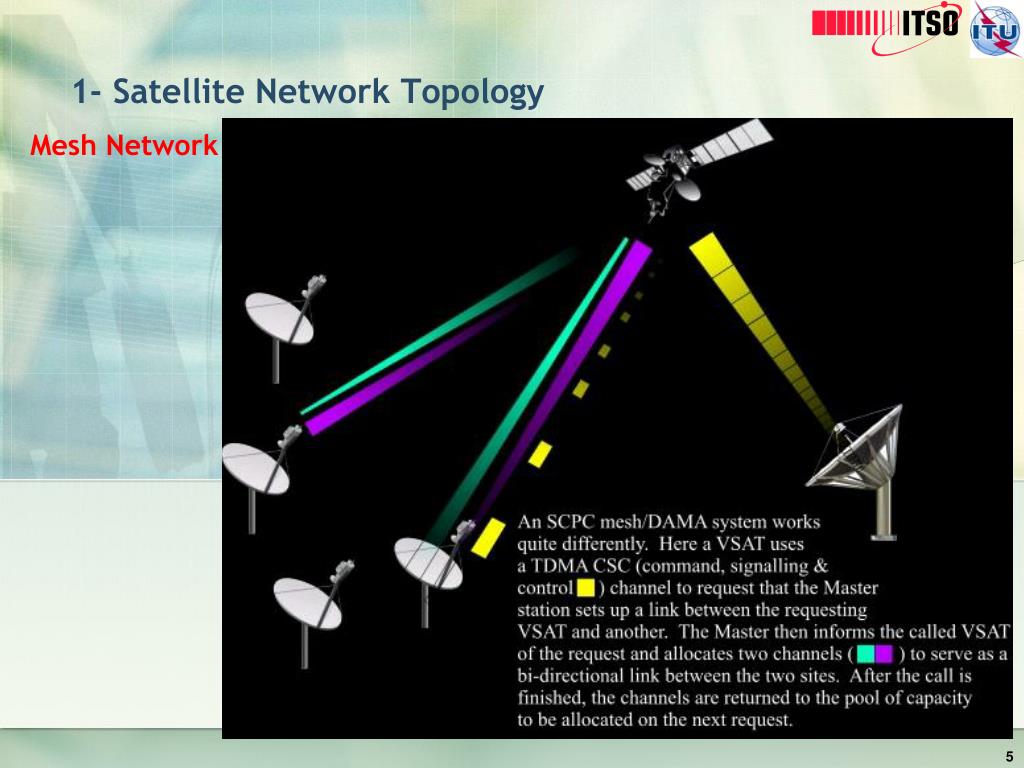 ITSO

ITU

1- Satellite Network Topology

Mesh Network

An SCPC mesh/DAMA system works quite differently. Here a VSAT uses a TDMA CSC (command, signalling & control ) channel to request that the Master station sets up a link between the requesting VSAT and another. The Master then informs the called VSAT of the request and allocates two channels ( ) to serve as a bi-directional link between the two sites. After the call is finished, the channels are returned to the pool of capacity to be allocated on the next request.

5